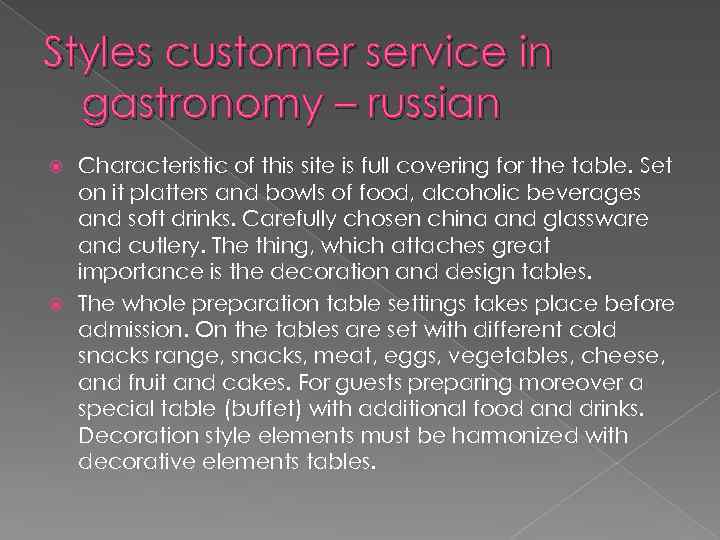 Styles customer service in gastronomy – russian

Characteristic of this site is full covering for the table. Set on it platters and bowls of food, alcoholic beverages and soft drinks. Carefully chosen china and glassware and cutlery. The thing, which attaches great importance is the decoration and design tables.

The whole preparation table settings takes place before admission. On the tables are set with different cold snacks range, snacks, meat, eggs, vegetables, cheese, and fruit and cakes. For guests preparing moreover a special table (buffet) with additional food and drinks. Decoration style elements must be harmonized with decorative elements tables.